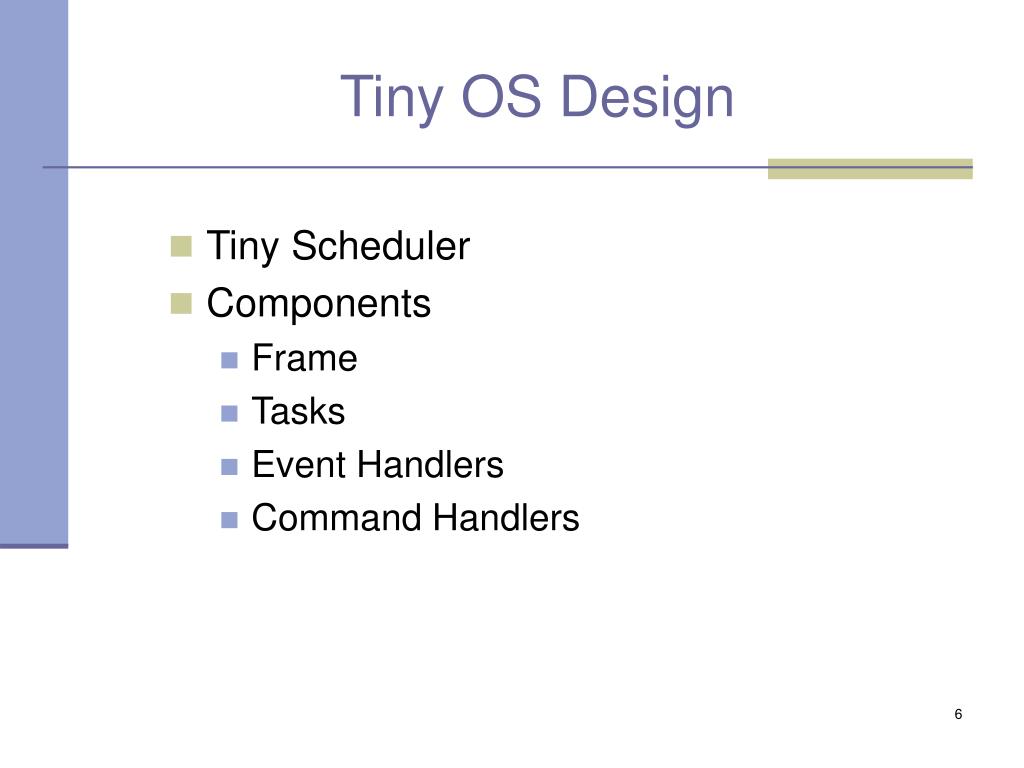 Tiny OS Design

- Tiny Scheduler
- Components
  - Frame
  - Tasks
  - Event Handlers
  - Command Handlers

6